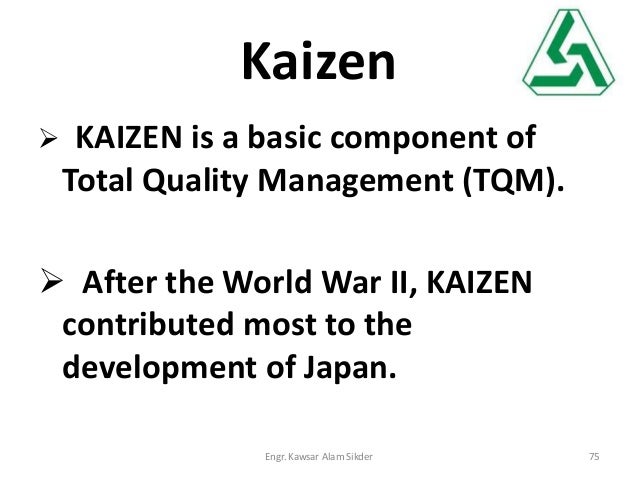 Kaizen

➢ KAIZEN is a basic component of Total Quality Management (TQM).

➢ After the World War II, KAIZEN contributed most to the development of Japan.

Engr. Kawsar Alam Sikder

75